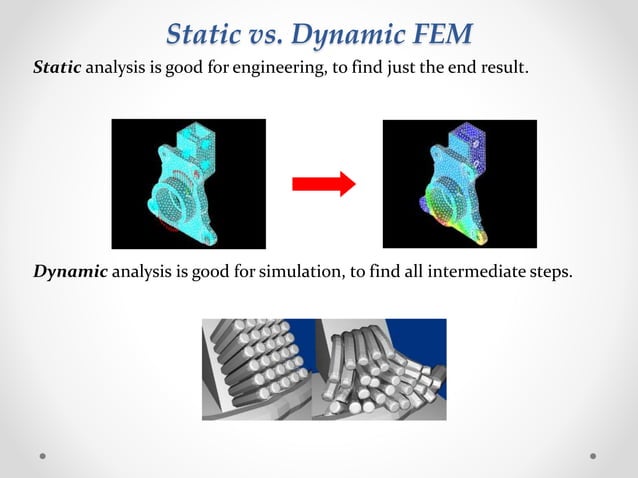 Static vs. Dynamic FEM

Static analysis is good for engineering, to find just the end result.

Dynamic analysis is good for simulation, to find all intermediate steps.